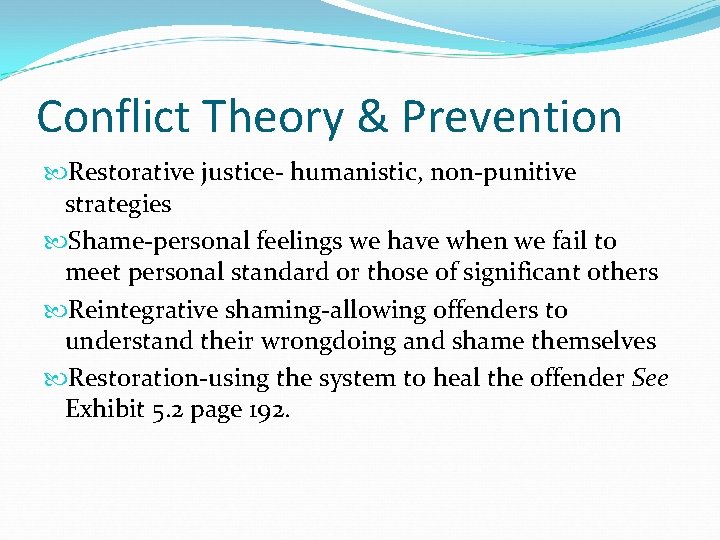 Conflict Theory & Prevention

Restorative justice- humanistic, non-punitive strategies

Shame-personal feelings we have when we fail to meet personal standard or those of significant others

Reintegrative shaming-allowing offenders to understand their wrongdoing and shame themselves

Restoration-using the system to heal the offender See Exhibit 5.2 page 192.